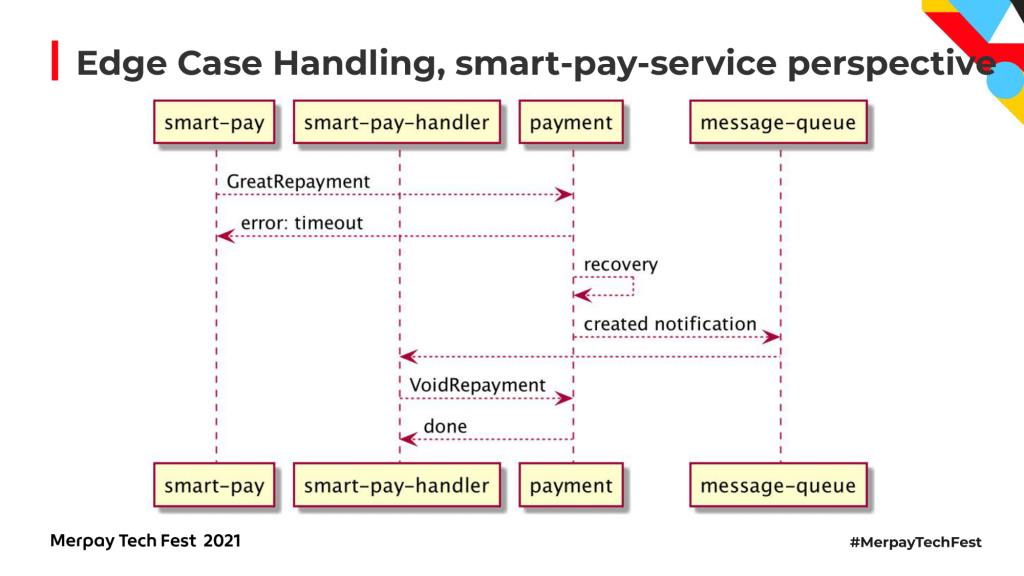 Edge Case Handling, smart-pay-service perspective

smart-pay
smart-pay-handler
payment
message-queue

GreatRepayment
error: timeout
recovery
created notification
VoidRepayment
done

smart-pay
smart-pay-handler
payment
message-queue

Merpay Tech Fest 2021
#MerpayTechFest